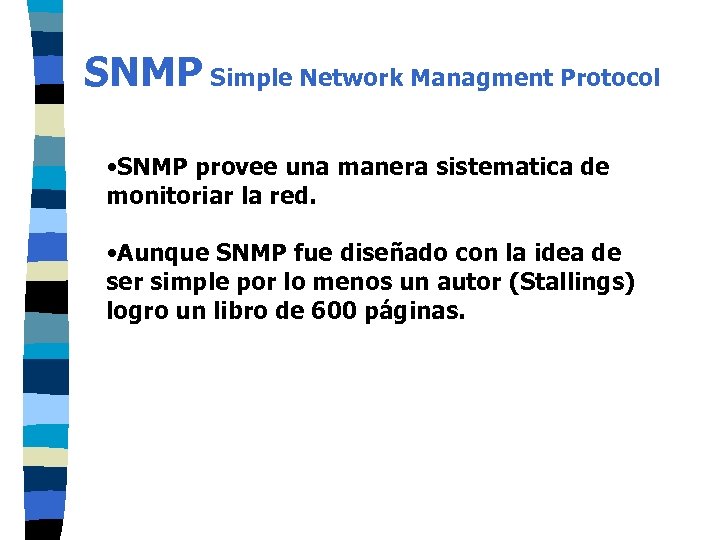 SNMP Simple Network Managment Protocol

•SNMP provee una manera sistematica de monitoriar la red.

•Aunque SNMP fue diseñado con la idea de ser simple por lo menos un autor (Stallings) logro un libro de 600 páginas.